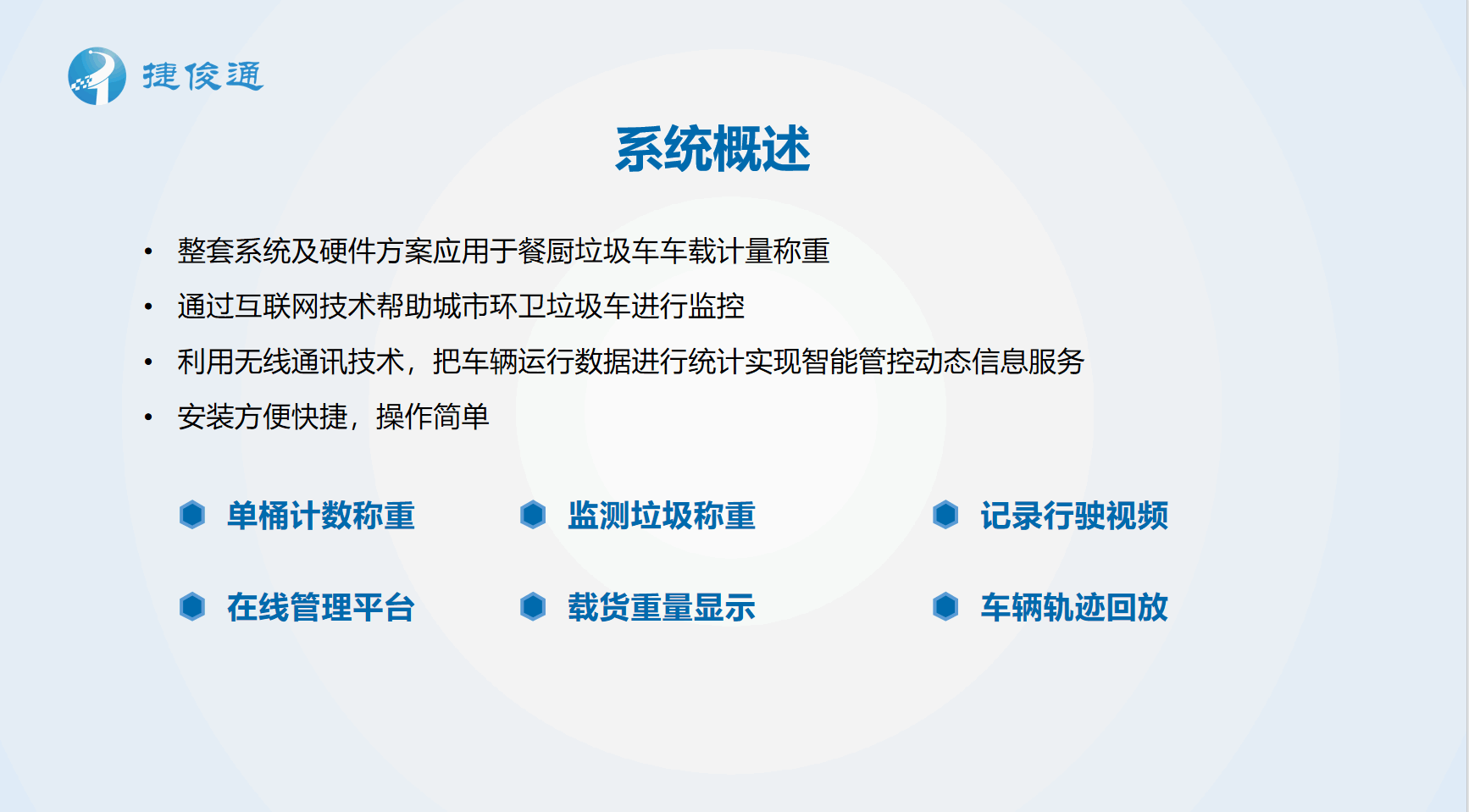 捷俊通

系统概述

• 整套系统及硬件方案应用于餐厨垃圾车车载计量称重
• 通过互联网技术帮助城市环卫垃圾车进行监控
• 利用无线通讯技术，把车辆运行数据进行统计实现智能管控动态信息服务
• 安装方便快捷，操作简单

单桶计数称重
监测垃圾称重
记录行驶视频
在线管理平台
载货重量显示
车辆轨迹回放